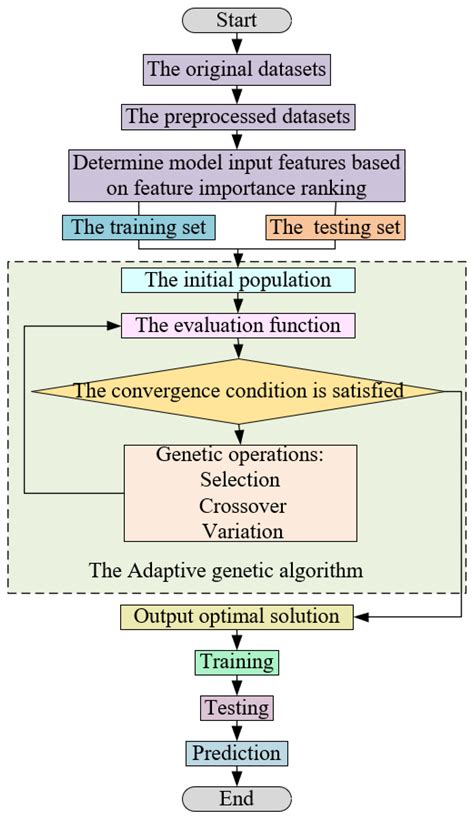 Start

The original datasets

The preprocessed datasets

Determine model input features based on feature importance ranking

The training set

The  testing set

The initial population

The evaluation function

The convergence condition is satisfied

Genetic operations:
Selection
Crossover
Variation

The Adaptive genetic algorithm

Output optimal solution

Training

Testing

Prediction

End